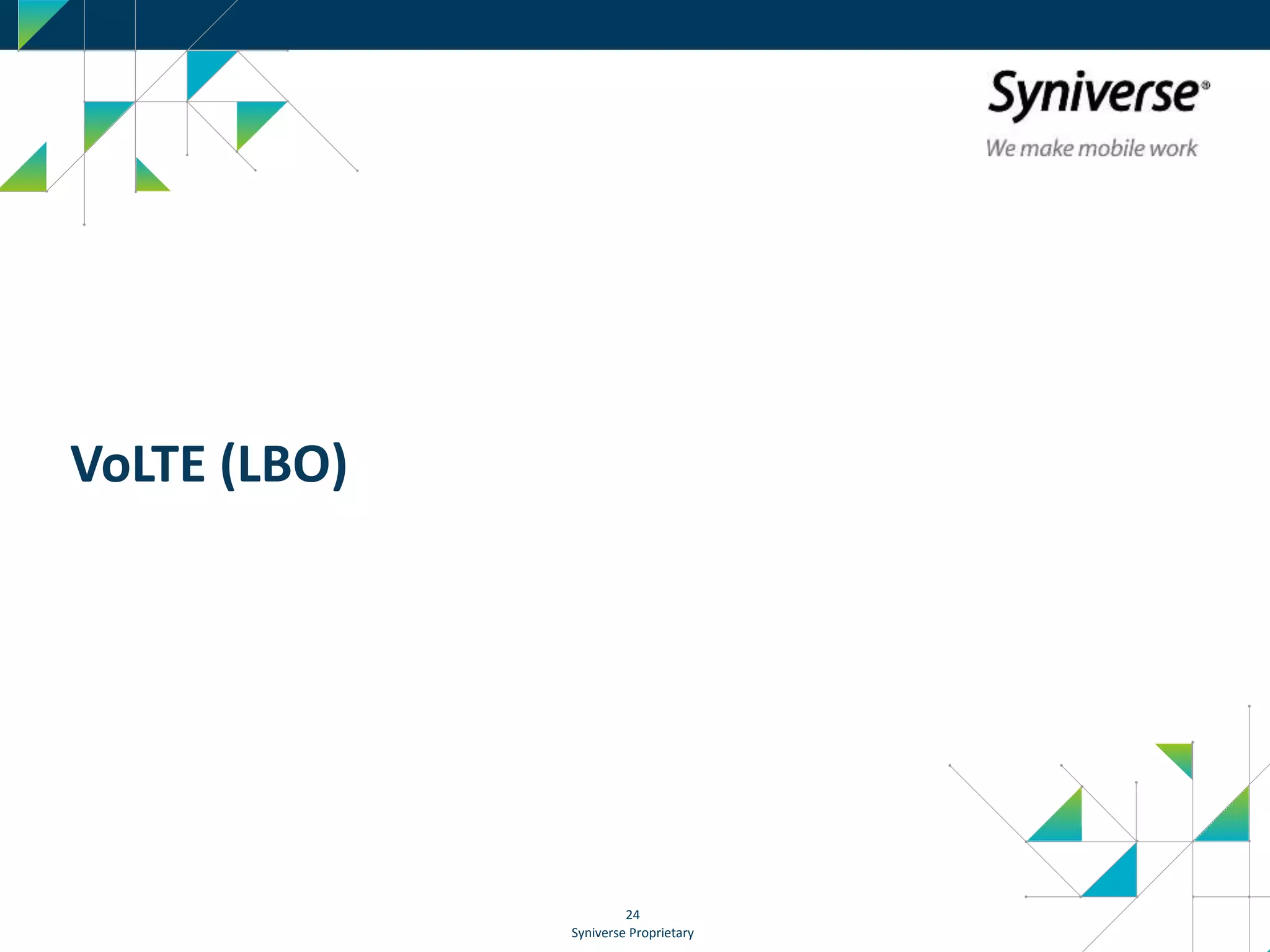 Syniverse®
We make mobile work

VoLTE (LBO)

24
Syniverse Proprietary